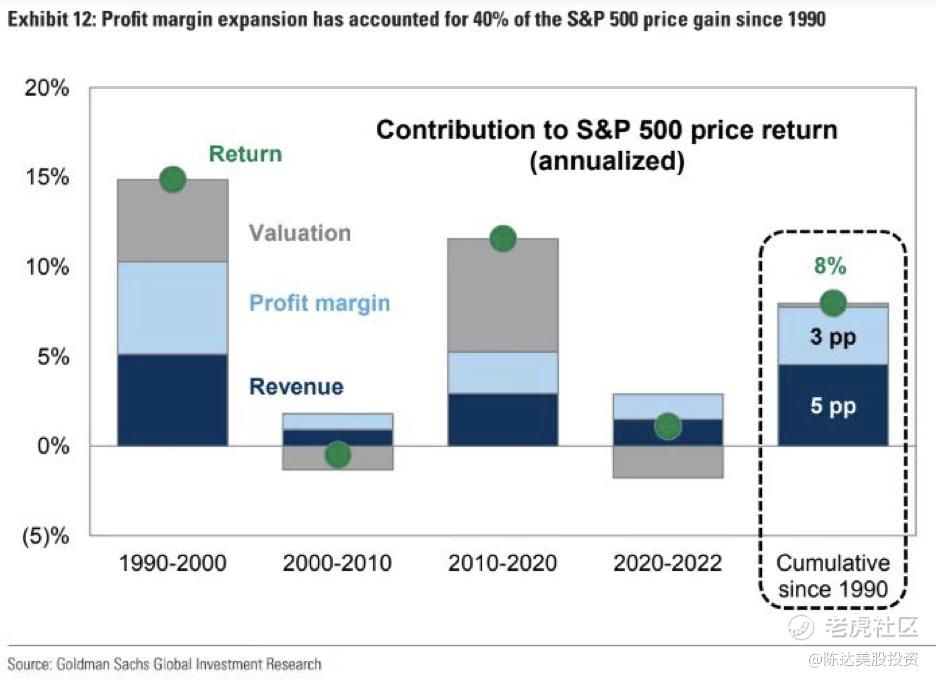 Exhibit 12: Profit margin expansion has accounted for 40% of the S&P 500 price gain since 1990

Contribution to S&P 500 price return (annualized)

20%
15%
10%
5%
0%
(5)%

Return
Valuation
Profit margin
Revenue

8%
3 pp
5 pp

1990-2000
2000-2010
2010-2020
2020-2022
Cumulative since 1990

Source: Goldman Sachs Global Investment Research

老虎社区
@陈达美股投资